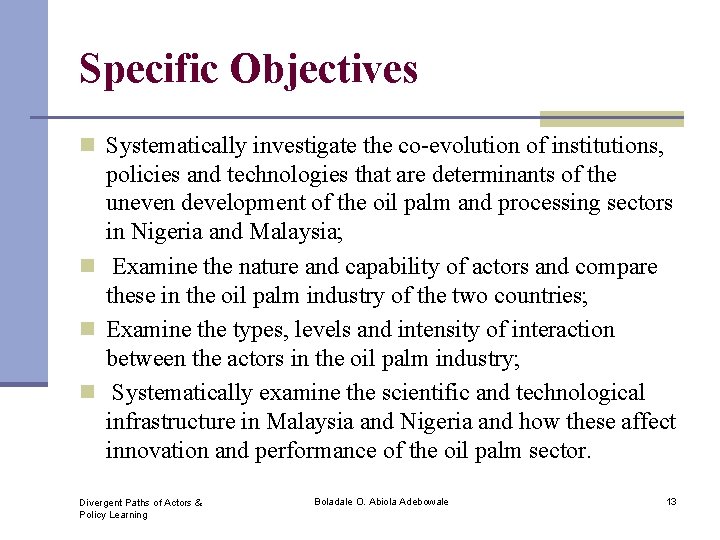 Specific Objectives

Systematically investigate the co-evolution of institutions, policies and technologies that are determinants of the uneven development of the oil palm and processing sectors in Nigeria and Malaysia;

Examine the nature and capability of actors and compare these in the oil palm industry of the two countries;

Examine the types, levels and intensity of interaction between the actors in the oil palm industry;

Systematically examine the scientific and technological infrastructure in Malaysia and Nigeria and how these affect innovation and performance of the oil palm sector.

Divergent Paths of Actors & Policy Learning

Boladale O. Abiola Adebowale

13